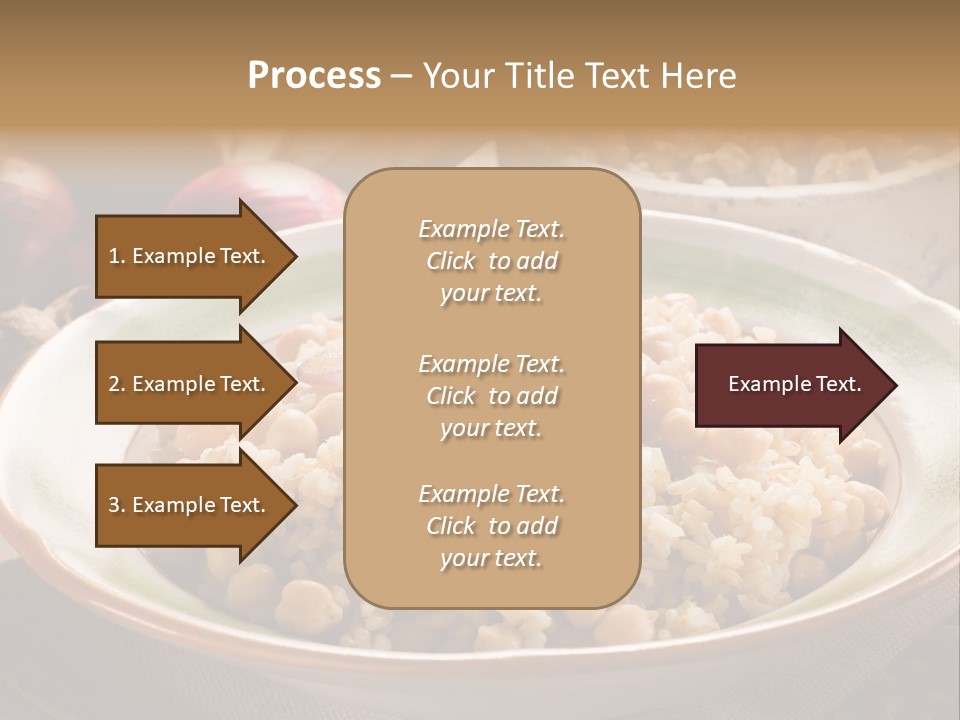 Process – Your Title Text Here

1. Example Text.

2. Example Text.

3. Example Text.

Example Text. Click to add your text.

Example Text. Click to add your text.

Example Text. Click to add your text.

Example Text.